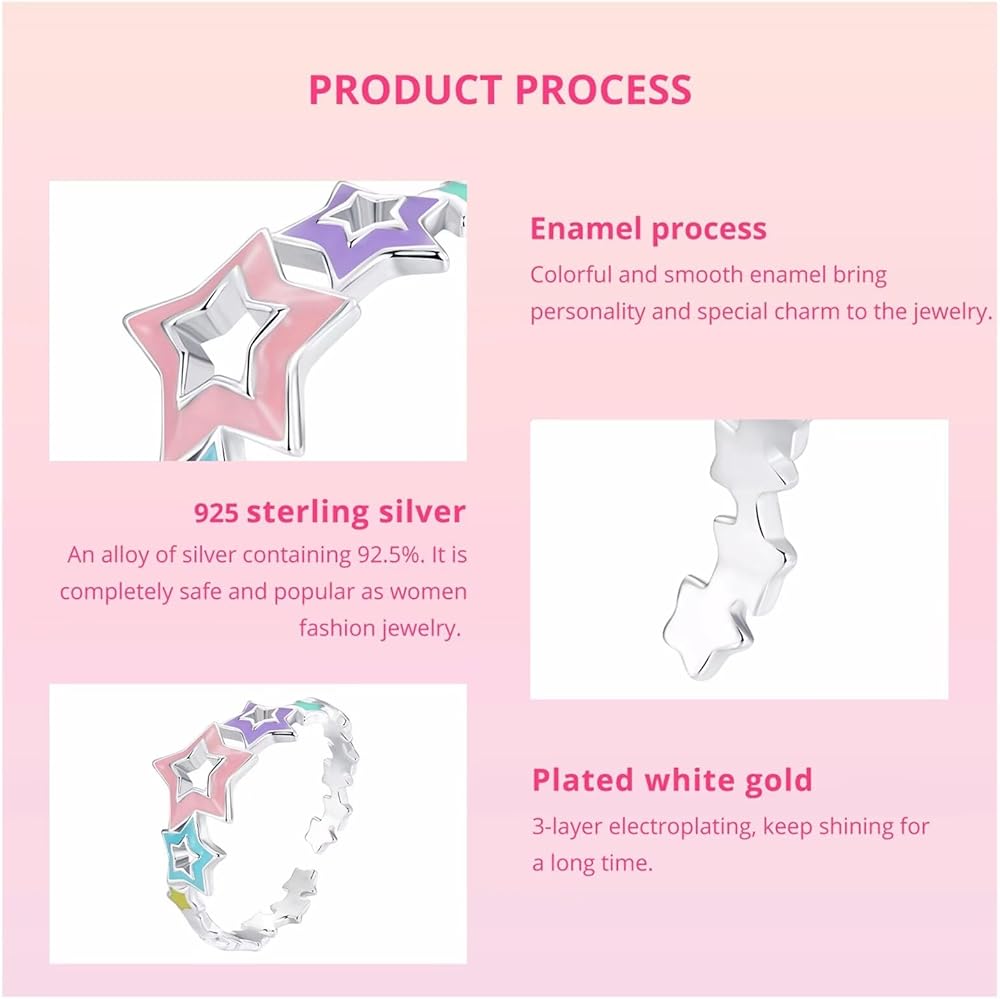 PRODUCT PROCESS

Enamel process
Colorful and smooth enamel bring personality and special charm to the jewelry.

925 sterling silver
An alloy of silver containing 92.5%. It is completely safe and popular as women fashion jewelry.

Plated white gold
3-layer electroplating, keep shining for a long time.